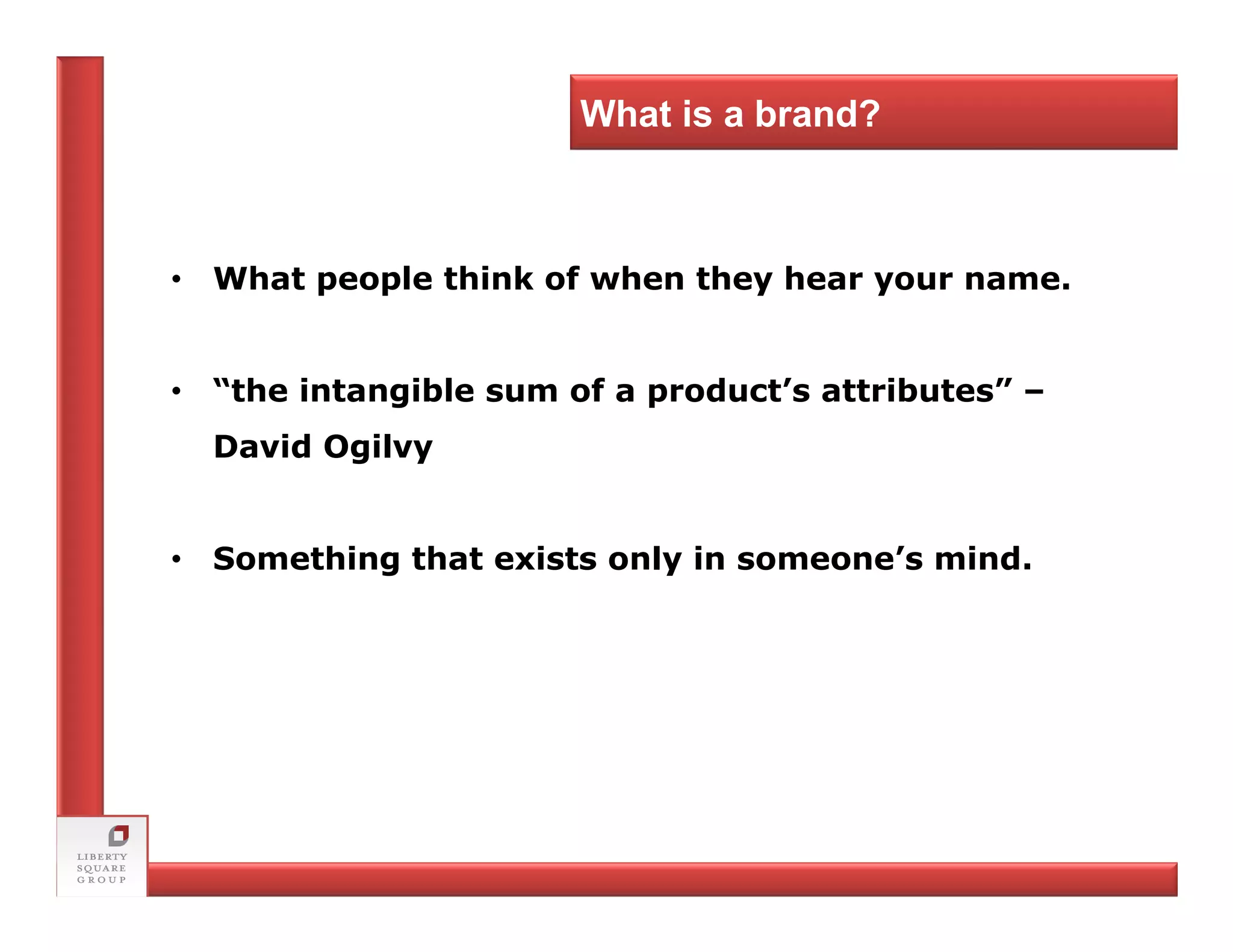 What is a brand?

• What people think of when they hear your name.

• “the intangible sum of a product’s attributes” – David Ogilvy

• Something that exists only in someone’s mind.

LIBERTY SQUARE GROUP